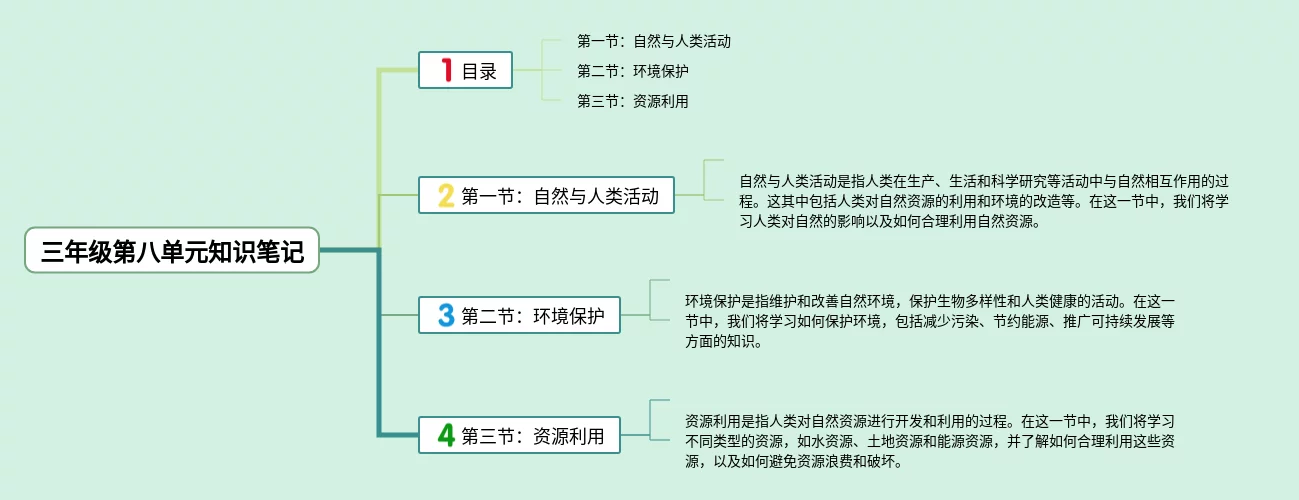 三年级第八单元知识笔记

1 目录

第一节：自然与人类活动

第二节：环境保护

第三节：资源利用

2 第一节：自然与人类活动

自然与人类活动是指人类在生产、生活和科学研究等活动中与自然相互作用的过程。这其中包括人类对自然资源的利用和环境的改造等。在这一节中，我们将学习人类对自然的影响以及如何合理利用自然资源。

3 第二节：环境保护

环境保护是指维护和改善自然环境，保护生物多样性和人类健康的活动。在这一节中，我们将学习如何保护环境，包括减少污染、节约能源、推广可持续发展等方面的知识。

4 第三节：资源利用

资源利用是指人类对自然资源进行开发和利用的过程。在这一节中，我们将学习不同类型的资源，如水资源、土地资源和能源资源，并了解如何合理利用这些资源，以及如何避免资源浪费和破坏。